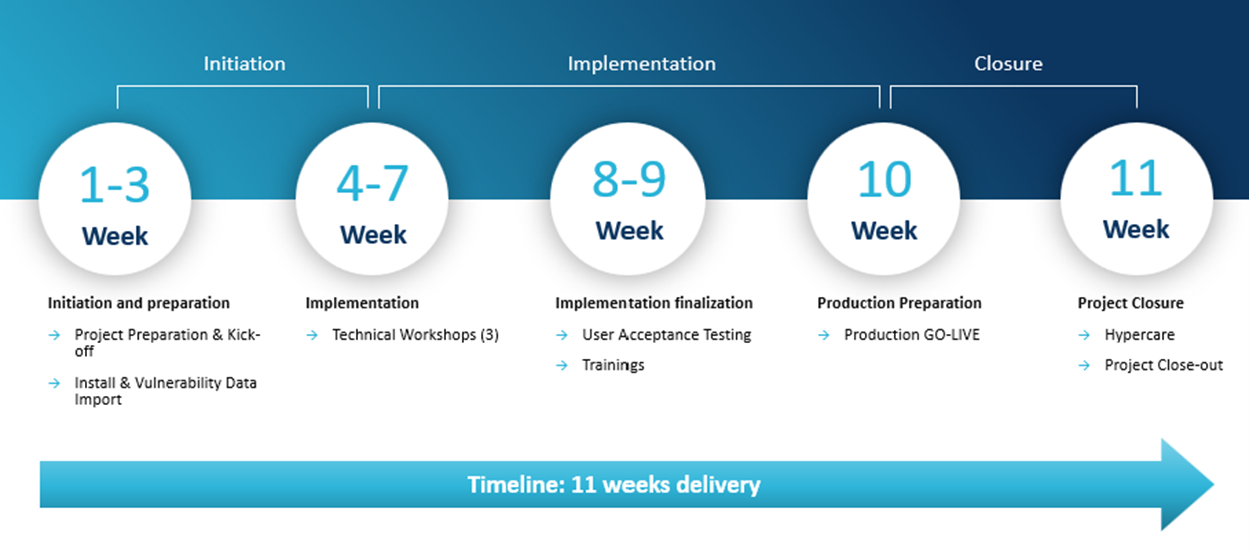 Initiation

Implementation

Closure

1-3
Week

4-7
Week

8-9
Week

10
Week

11
Week

Initiation and preparation
→ Project Preparation & Kick-off
→ Install & Vulnerability Data Import

Implementation
→ Technical Workshops (3)

Implementation finalization
→ User Acceptance Testing
→ Trainings

Production Preparation
→ Production GO-LIVE

Project Closure
→ Hypercare
→ Project Close-out

Timeline: 11 weeks delivery